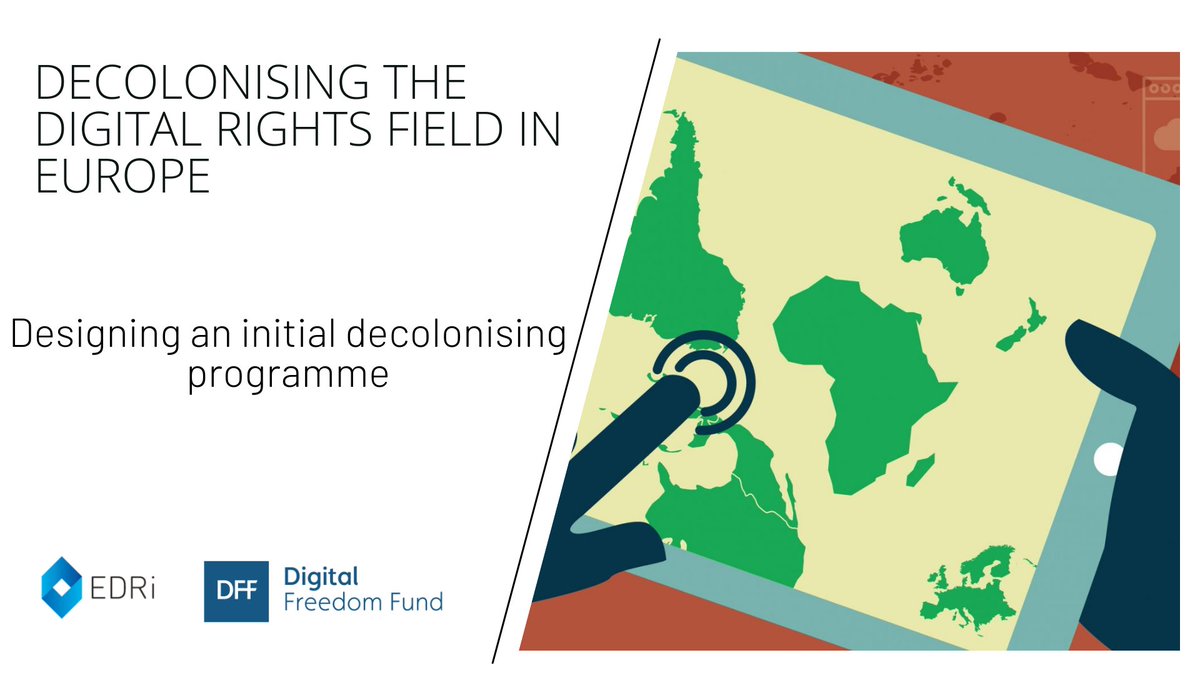 DECOLONISING THE DIGITAL RIGHTS FIELD IN EUROPE

Designing an initial decolonising programme

EDRi

DFF Digital Freedom Fund